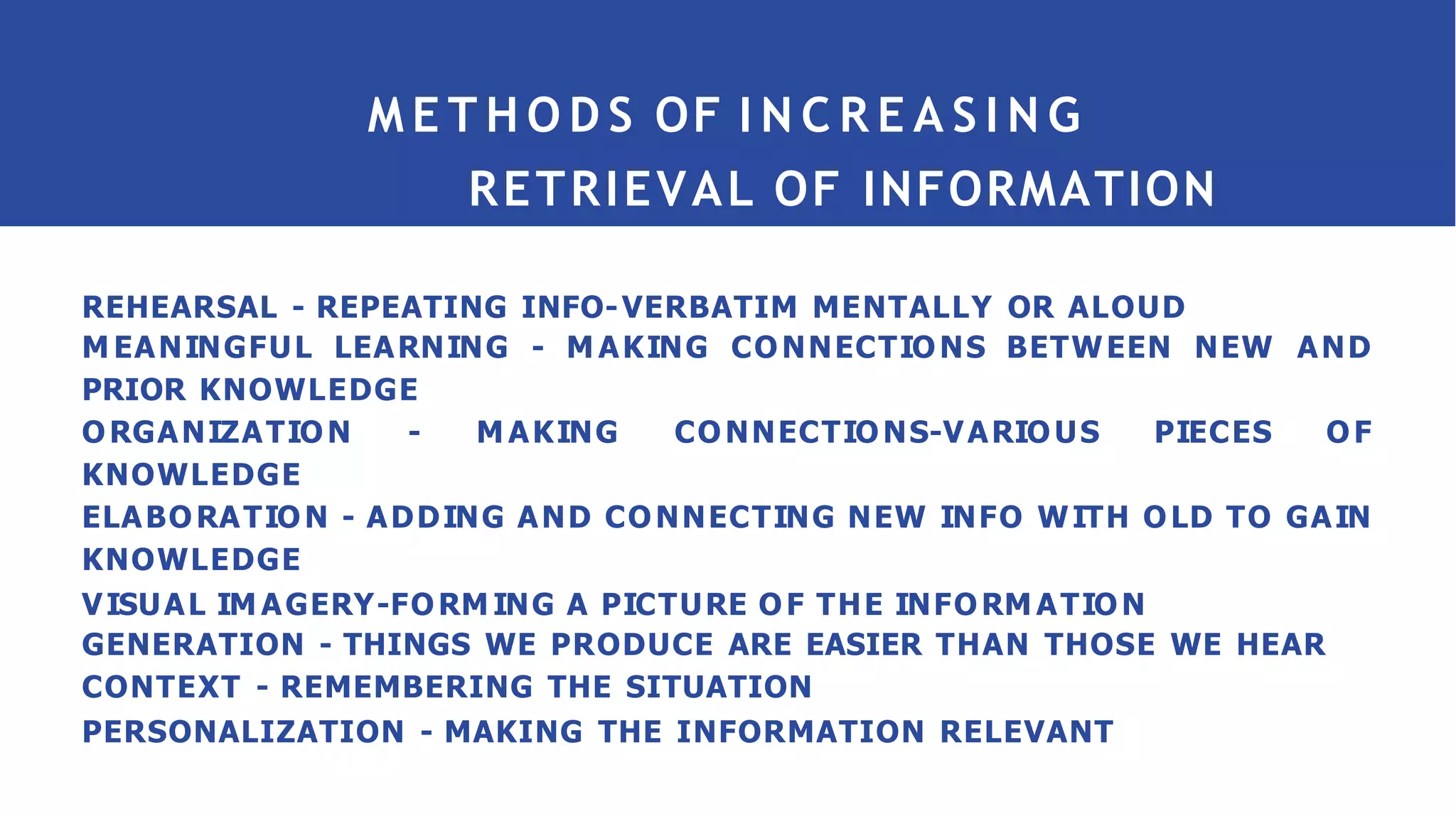 METHODS OF INCREASING
RETRIEVAL OF INFORMATION

REHEARSAL - REPEATING INFO-VERBATIM MENTALLY OR ALOUD

MEANINGFUL LEARNING - MAKING CONNECTIONS BETWEEN NEW AND PRIOR KNOWLEDGE

ORGANIZATION - MAKING CONNECTIONS-VARIOUS PIECES OF KNOWLEDGE

ELABORATION - ADDING AND CONNECTING NEW INFO WITH OLD TO GAIN KNOWLEDGE

VISUAL IMAGERY-FORMING A PICTURE OF THE INFORMATION

GENERATION - THINGS WE PRODUCE ARE EASIER THAN THOSE WE HEAR

CONTEXT - REMEMBERING THE SITUATION

PERSONALIZATION - MAKING THE INFORMATION RELEVANT